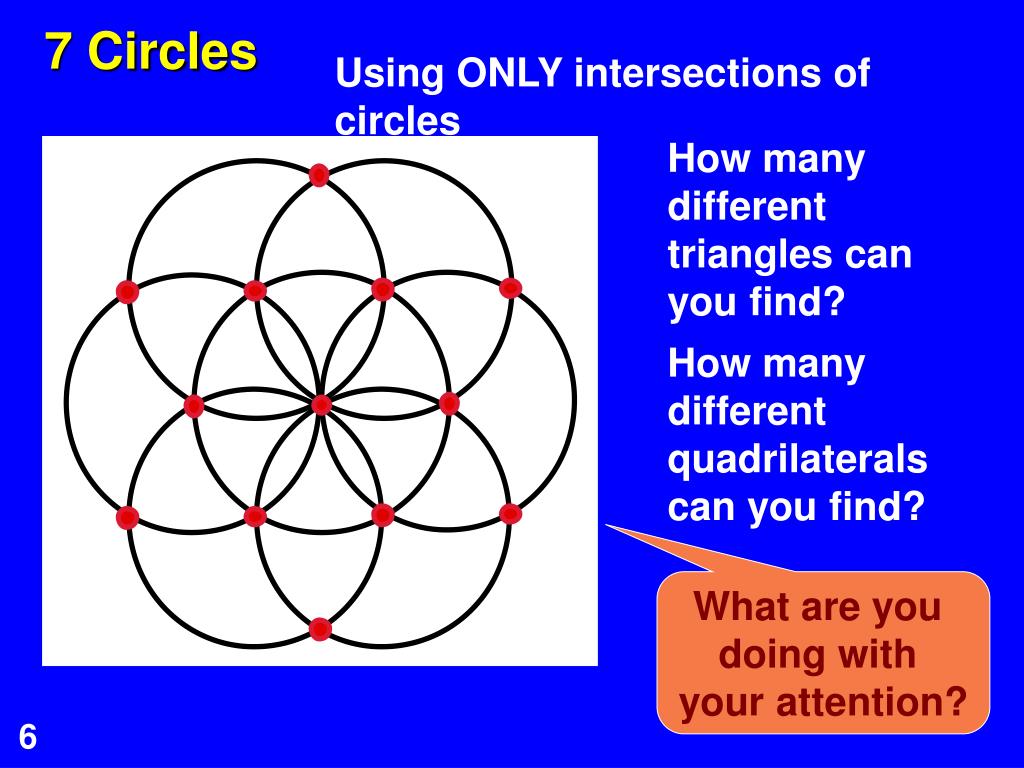 7 Circles

Using ONLY intersections of circles

How many different triangles can you find?

How many different quadrilaterals can you find?

What are you doing with your attention?

6